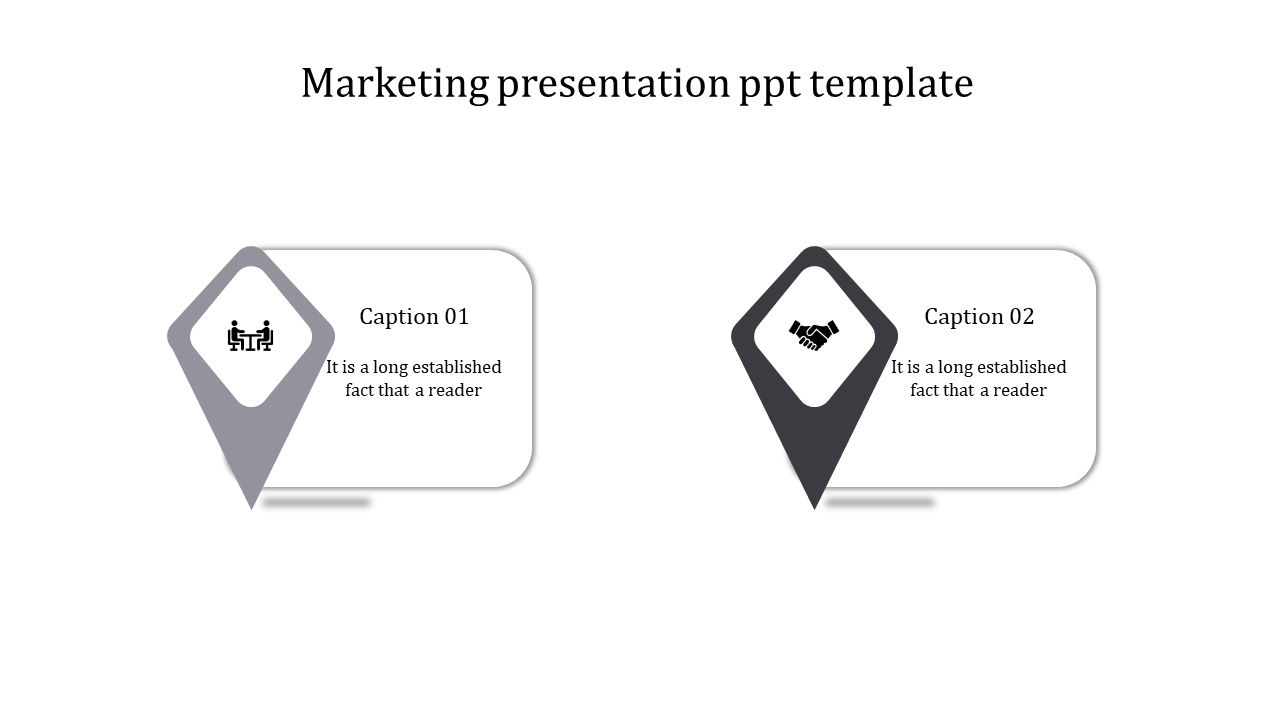 Marketing presentation ppt template

Caption 01

It is a long established fact that a reader

Caption 02

It is a long established fact that a reader